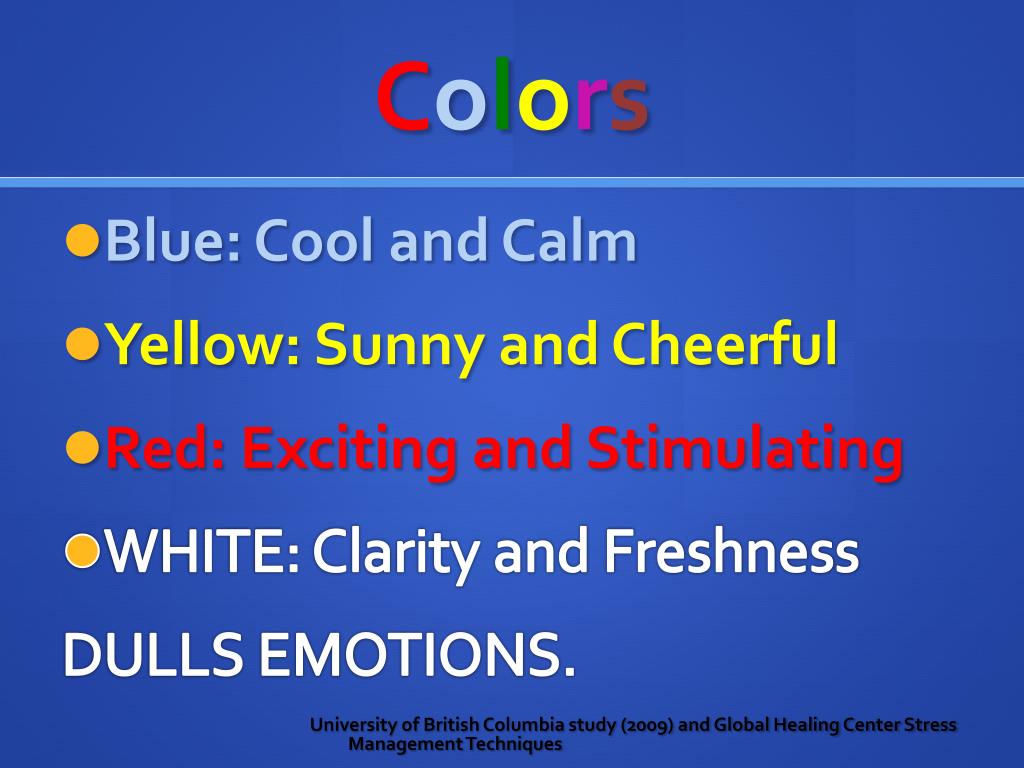 Colors

Blue: Cool and Calm

Yellow: Sunny and Cheerful

Red: Exciting and Stimulating

WHITE: Clarity and Freshness

DULLS EMOTIONS.

University of British Columbia study (2009) and Global Healing Center Stress Management Techniques